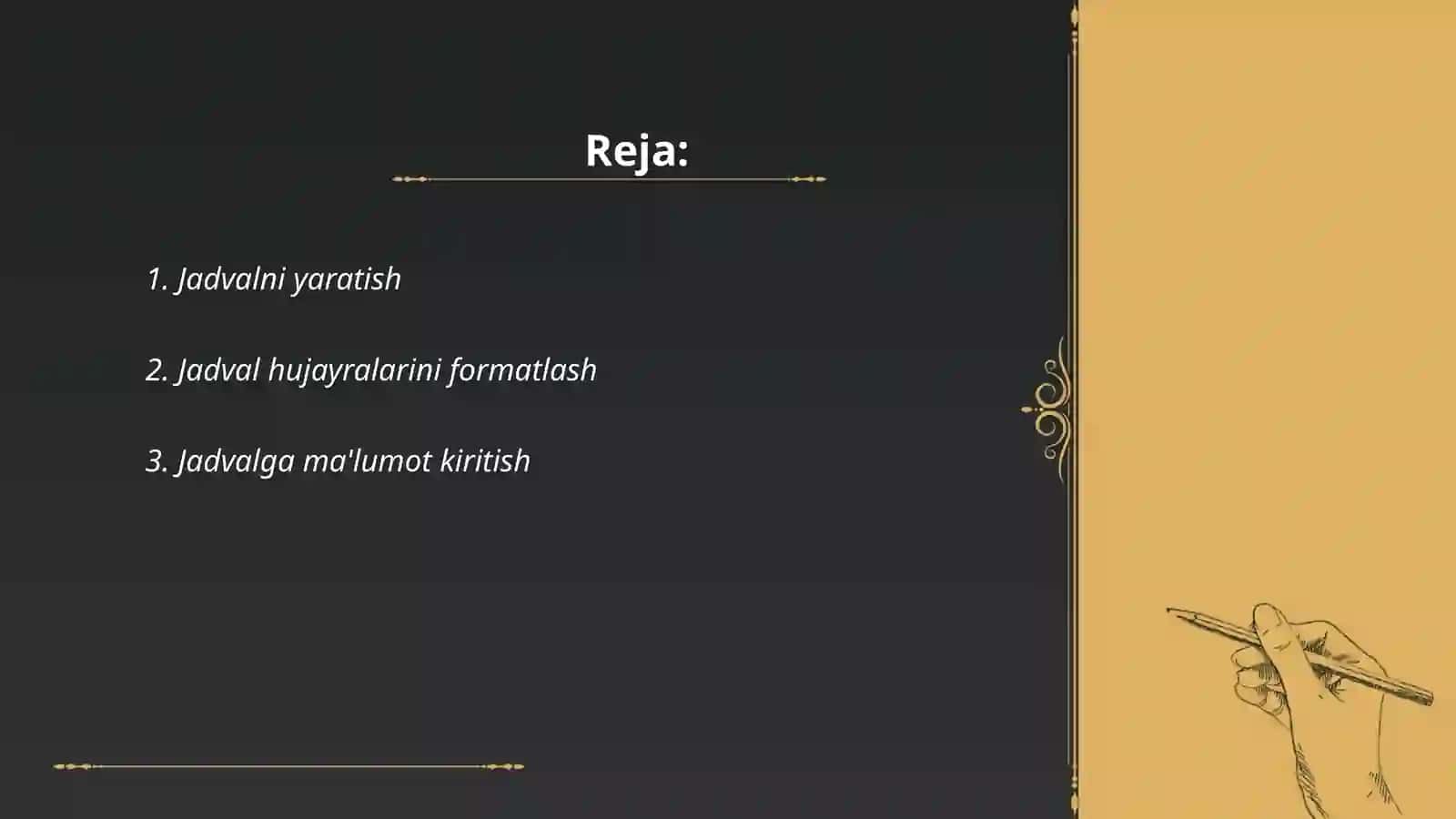 Reja:

1. Jadvalni yaratish

2. Jadval hujayralarini formatlash

3. Jadvalga ma'lumot kiritish